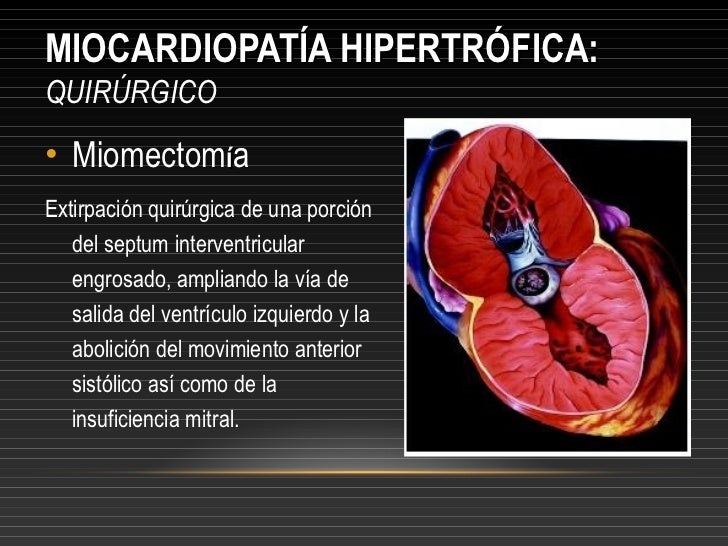 MIOCARDIOPATÍA HIPERTRÓFICA:
QUIRÚRGICO

• Miomectomía

Extirpación quirúrgica de una porción del septum interventricular engrosado, ampliando la vía de salida del ventrículo izquierdo y la abolición del movimiento anterior sistólico así como de la insuficiencia mitral.